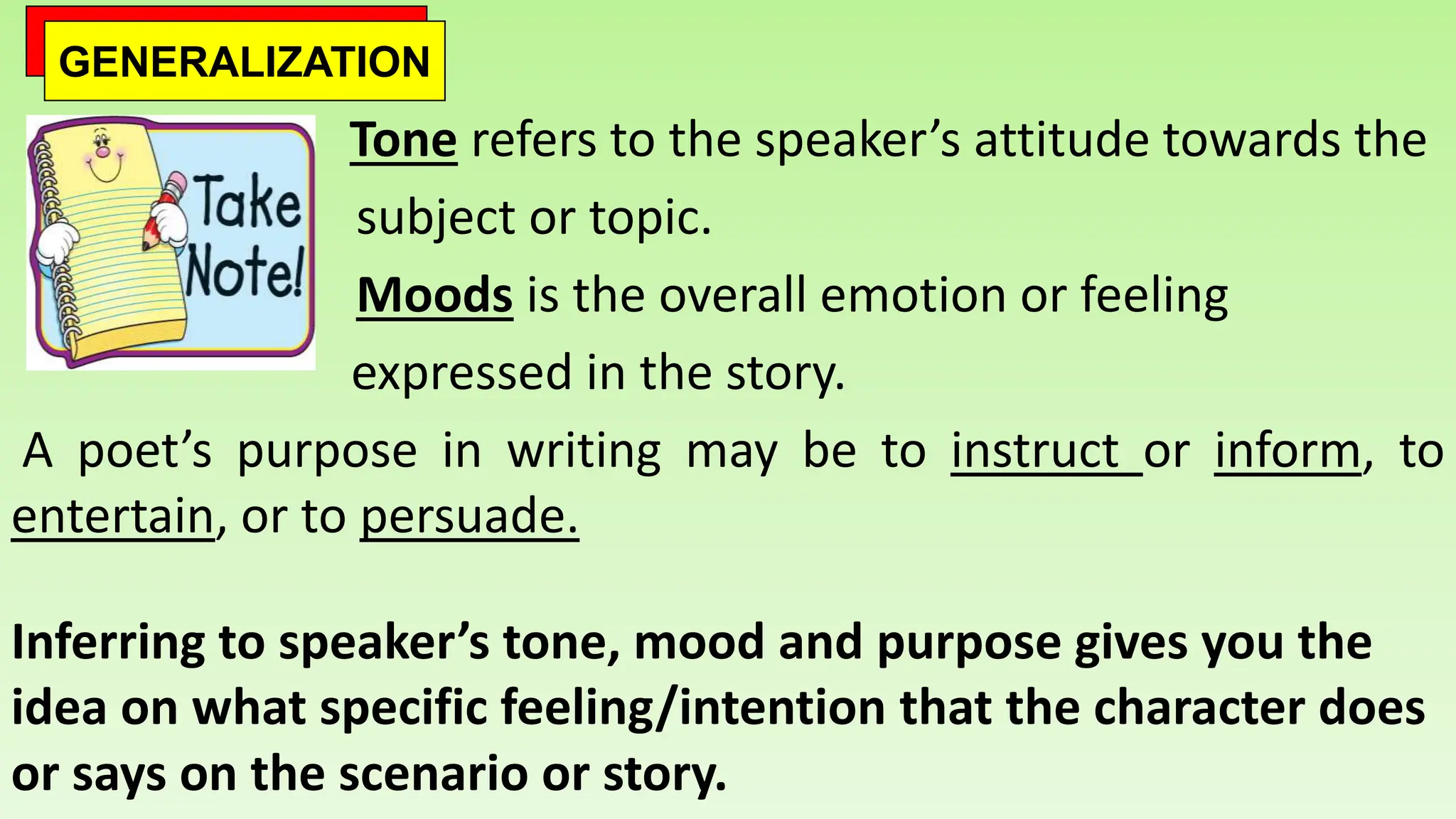 GENERALIZATION

Take Note!

Tone refers to the speaker’s attitude towards the subject or topic.

Moods is the overall emotion or feeling expressed in the story.

A poet’s purpose in writing may be to instruct or inform, to entertain, or to persuade.

Inferring to speaker’s tone, mood and purpose gives you the idea on what specific feeling/intention that the character does or says on the scenario or story.